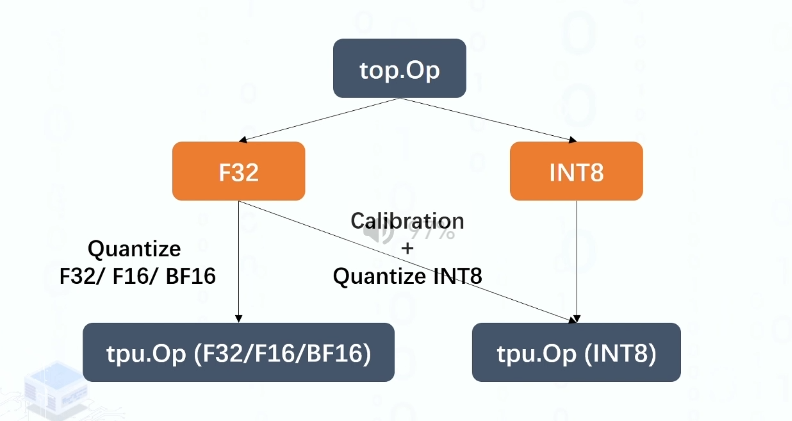 top.Op

F32

INT8

Quantize
F32/ F16/ BF16

Calibration
+
Quantize INT8

97%

tpu.Op (F32/F16/BF16)

tpu.Op (INT8)